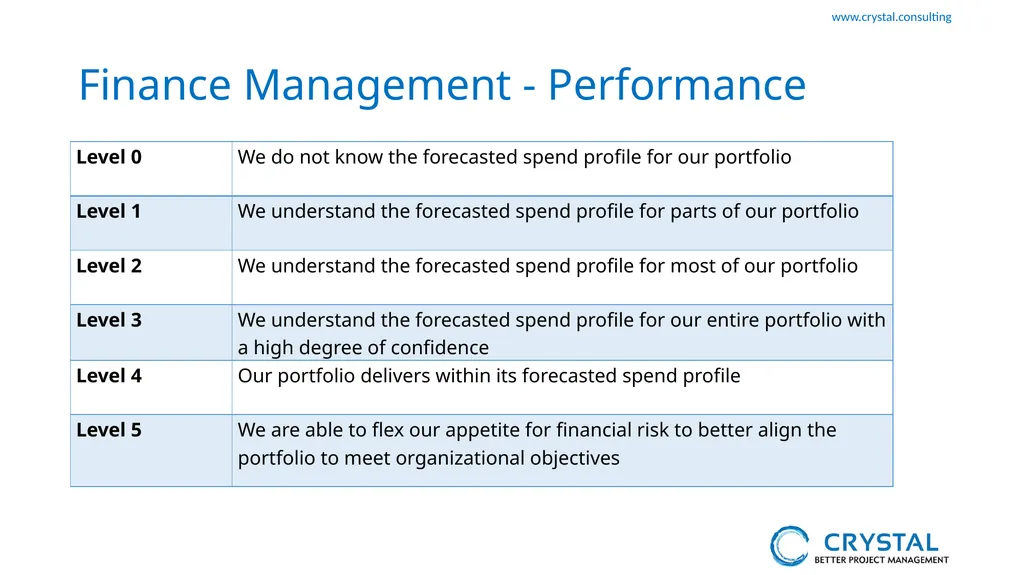 www.crystal.consulting

Finance Management - Performance

| Level 0 | We do not know the forecasted spend profile for our portfolio |
|---|---|
| Level 1 | We understand the forecasted spend profile for parts of our portfolio |
| Level 2 | We understand the forecasted spend profile for most of our portfolio |
| Level 3 | We understand the forecasted spend profile for our entire portfolio with a high degree of confidence |
| Level 4 | Our portfolio delivers within its forecasted spend profile |
| Level 5 | We are able to flex our appetite for financial risk to better align the portfolio to meet organizational objectives |

CRYSTAL
BETTER PROJECT MANAGEMENT